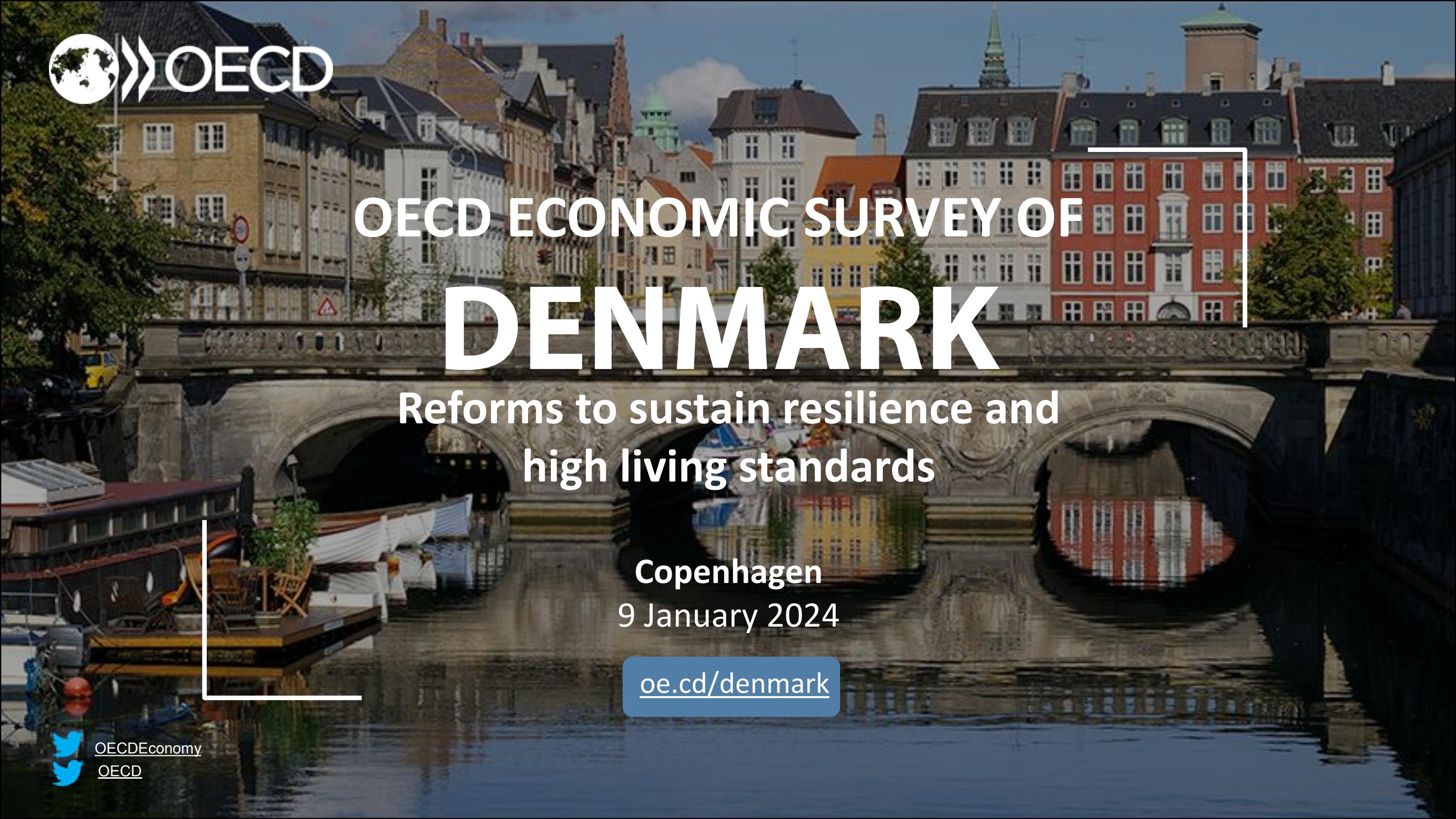 OECD

OECD ECONOMIC SURVEY OF
DENMARK
Reforms to sustain resilience and high living standards

Copenhagen
9 January 2024

oe.cd/denmark

OECDEconomy
OECD